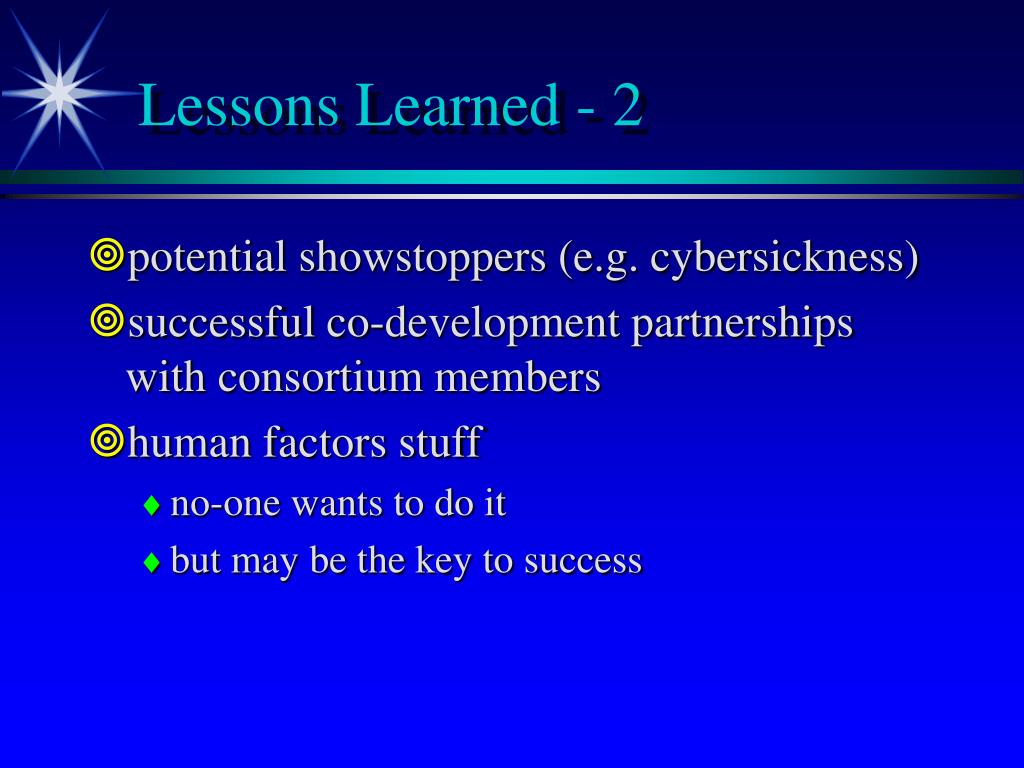 Lessons Learned - 2

potential showstoppers (e.g. cybersickness)

successful co-development partnerships with consortium members

human factors stuff

no-one wants to do it

but may be the key to success